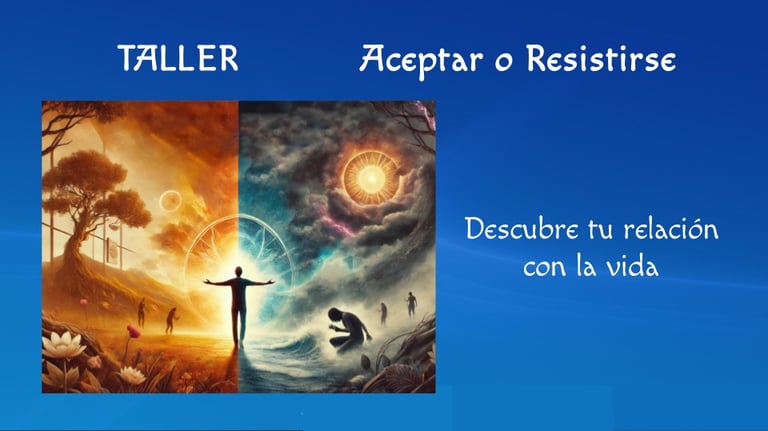 TALLER

Aceptar o Resistirse

Descubre tu relación con la vida